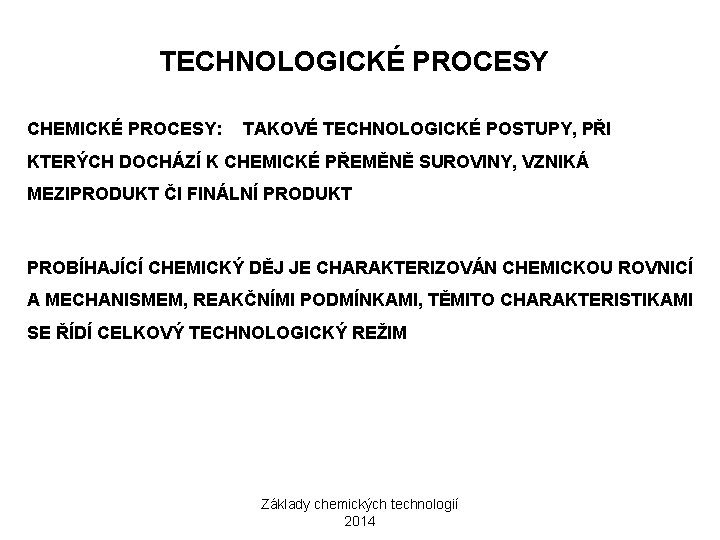 TECHNOLOGICKÉ PROCESY

CHEMICKÉ PROCESY: TAKOVÉ TECHNOLOGICKÉ POSTUPY, PŘI KTERÝCH DOCHÁZÍ K CHEMICKÉ PŘEMĚNĚ SUROVINY, VZNIKÁ MEZIPRODUKT ČI FINÁLNÍ PRODUKT

PROBÍHAJÍCÍ CHEMICKÝ DĚJ JE CHARAKTERIZOVÁN CHEMICKOU ROVNICÍ A MECHANISMEM, REAKČNÍMI PODMÍNKAMI, TĚMITO CHARAKTERISTIKAMI SE ŘÍDÍ CELKOVÝ TECHNOLOGICKÝ REŽIM

Základy chemických technologií
2014